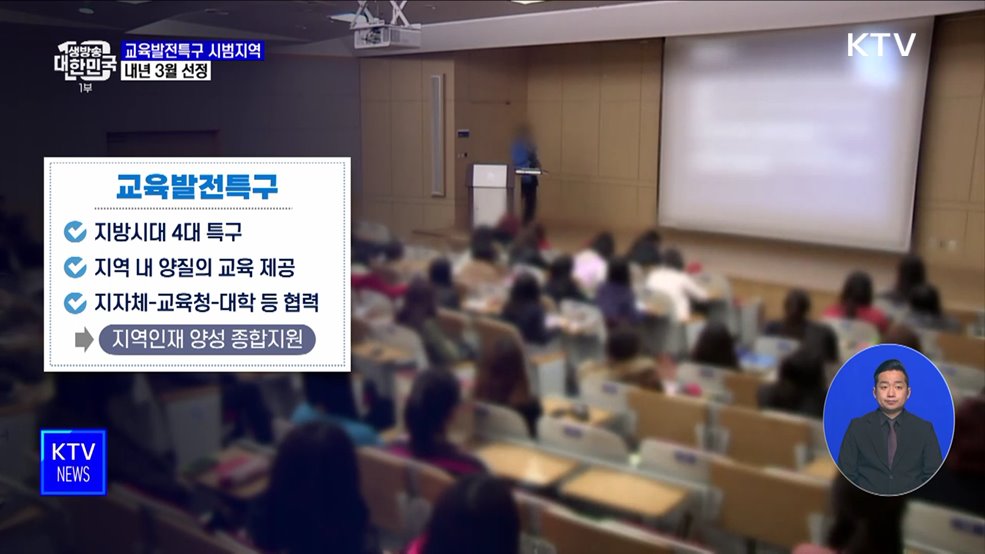 생방송 대한민국 1부

교육발전특구 시범지역
내년 3월 선정

KTV

교육발전특구

지방시대 4대 특구

지역 내 양질의 교육 제공

지자체-교육청-대학 등 협력

지역인재 양성 종합지원

KTV NEWS